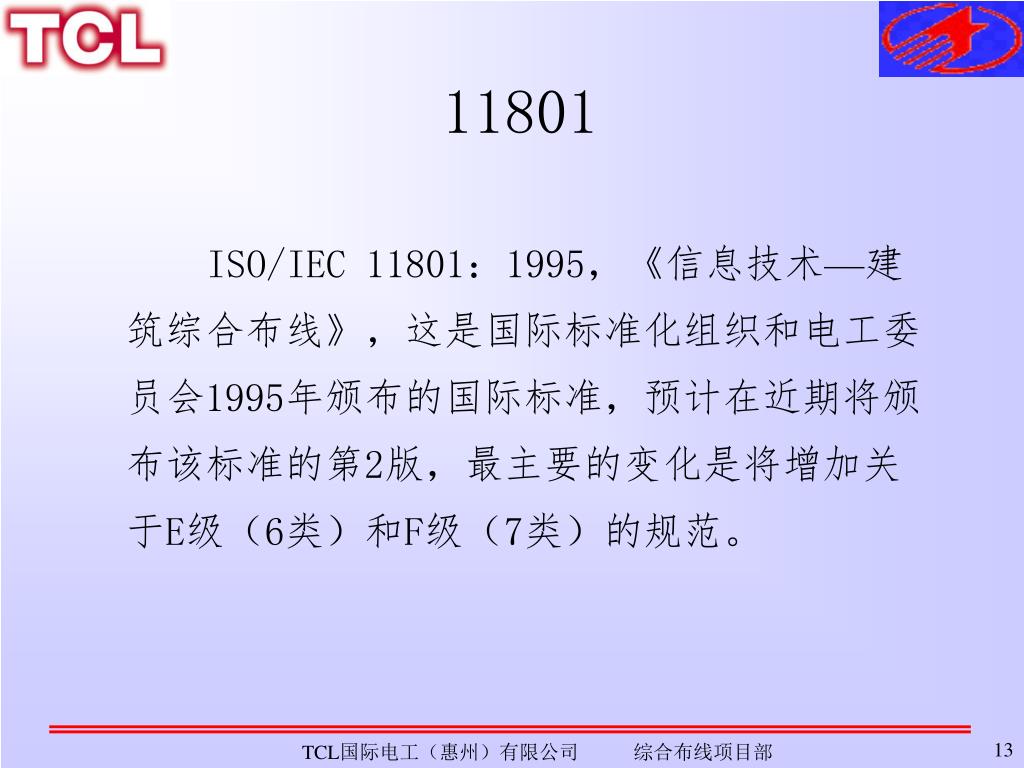 TCL

11801

ISO/IEC 11801：1995，《信息技术—建筑综合布线》，这是国际标准化组织和电工委员会1995年颁布的国际标准，预计在近期将颁布该标准的第2版，最主要的变化是将增加关于E级（6类）和F级（7类）的规范。

TCL国际电工（惠州）有限公司　　综合布线项目部

13